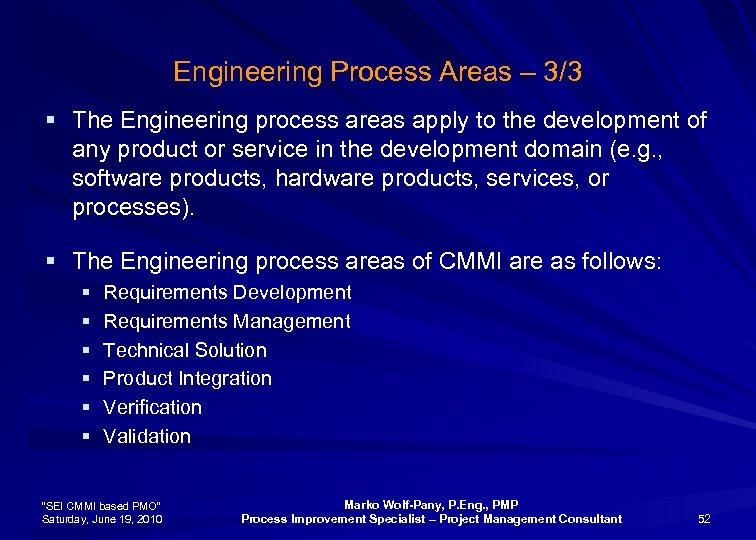 Engineering Process Areas – 3/3

▪ The Engineering process areas apply to the development of any product or service in the development domain (e.g., software products, hardware products, services, or processes).

▪ The Engineering process areas of CMMI are as follows:
▪ Requirements Development
▪ Requirements Management
▪ Technical Solution
▪ Product Integration
▪ Verification
▪ Validation

"SEI CMMI based PMO"
Saturday, June 19, 2010

Marko Wolf-Pany, P.Eng., PMP
Process Improvement Specialist – Project Management Consultant

52